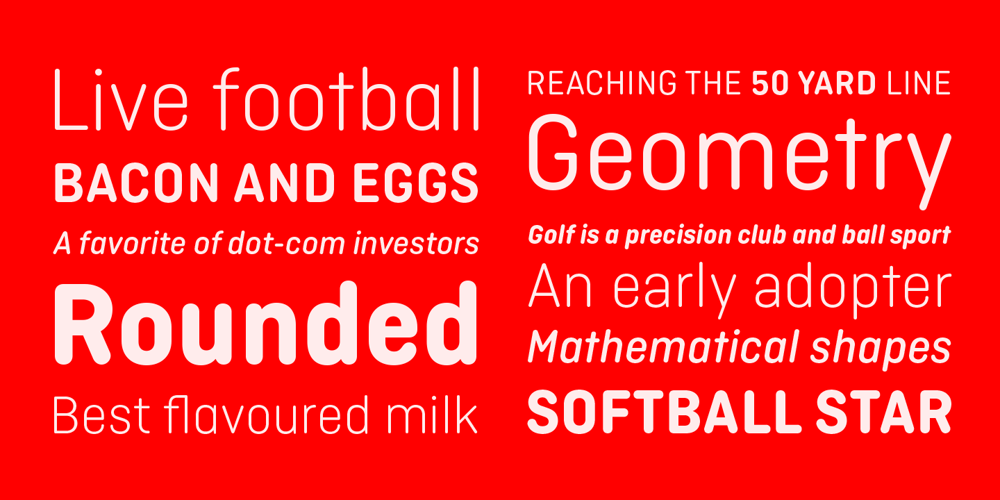 Live football
BACON AND EGGS
A favorite of dot-com investors
Rounded
Best flavoured milk

REACHING THE 50 YARD LINE
Geometry
Golf is a precision club and ball sport
An early adopter
Mathematical shapes
SOFTBALL STAR